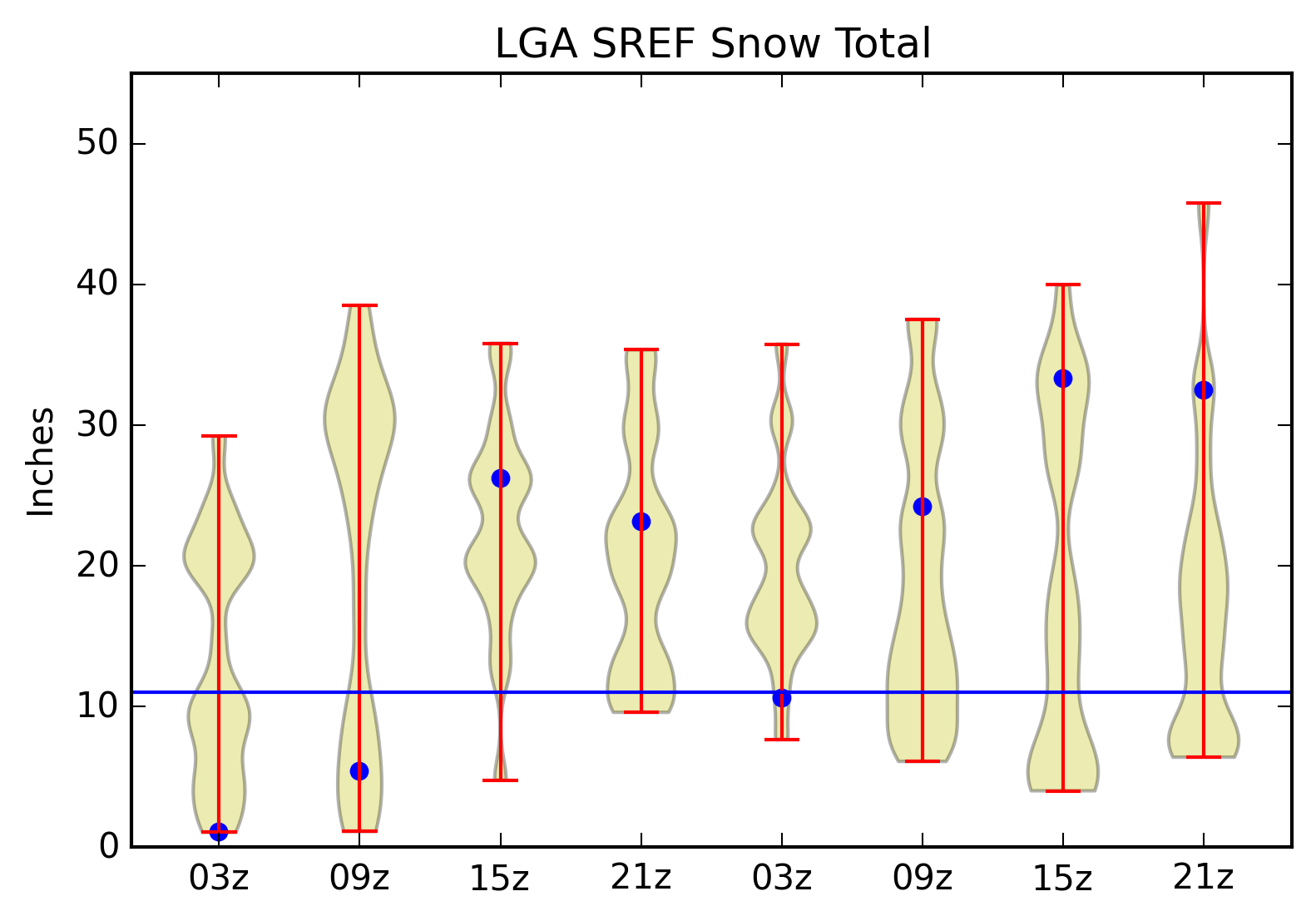 LGA SREF Snow Total

Inches

50
40
30
20
10
0

03z 09z 15z 21z 03z 09z 15z 21z